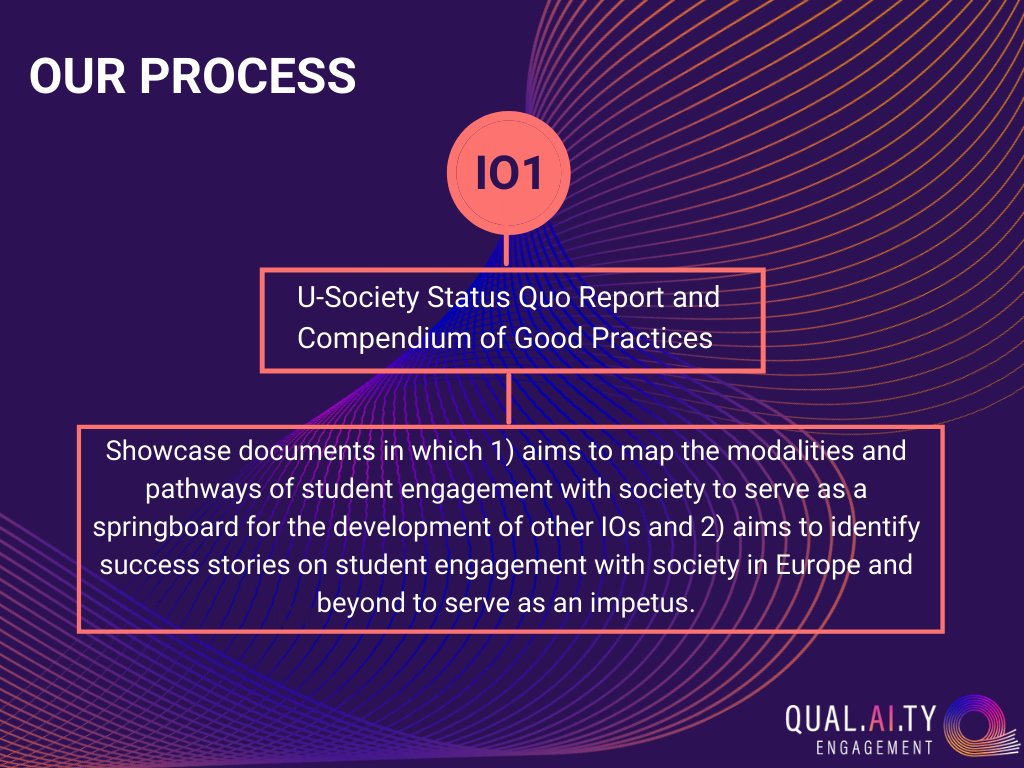 OUR PROCESS

IO1

U-Society Status Quo Report and Compendium of Good Practices

Showcase documents in which 1) aims to map the modalities and pathways of student engagement with society to serve as a springboard for the development of other IOs and 2) aims to identify success stories on student engagement with society in Europe and beyond to serve as an impetus.

QUAL.AI.TY
ENGAGEMENT